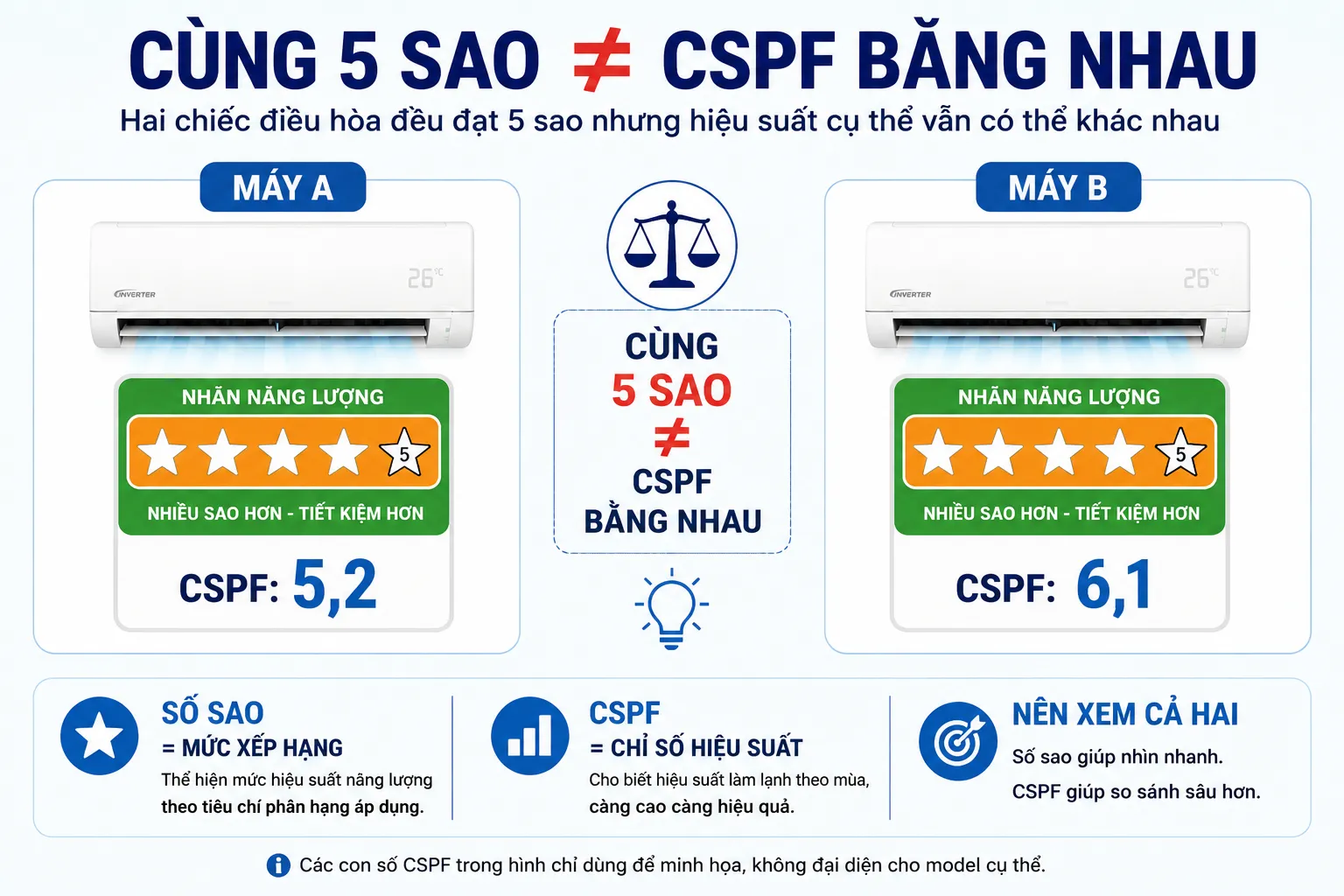 CÙNG 5 SAO ≠ CSPF BẰNG NHAU

Hai chiếc điều hòa đều đạt 5 sao nhưng hiệu suất cụ thể vẫn có thể khác nhau

MÁY A

INVERTER

26°C

NHÃN NĂNG LƯỢNG

5

NHIỀU SAO HƠN - TIẾT KIỆM HƠN

CSPF: 5,2

CÙNG
5 SAO
≠
CSPF
BẰNG NHAU

MÁY B

INVERTER

26°C

NHÃN NĂNG LƯỢNG

5

NHIỀU SAO HƠN - TIẾT KIỆM HƠN

CSPF: 6,1

SỐ SAO
= MỨC XẾP HẠNG
Thể hiện mức hiệu suất năng lượng theo tiêu chí phân hạng áp dụng.

CSPF
= CHỈ SỐ HIỆU SUẤT
Cho biết hiệu suất làm lạnh theo mùa, càng cao càng hiệu quả.

NÊN XEM CẢ HAI
Số sao giúp nhìn nhanh.
CSPF giúp so sánh sâu hơn.

Các con số CSPF trong hình chỉ dùng để minh họa, không đại diện cho model cụ thể.